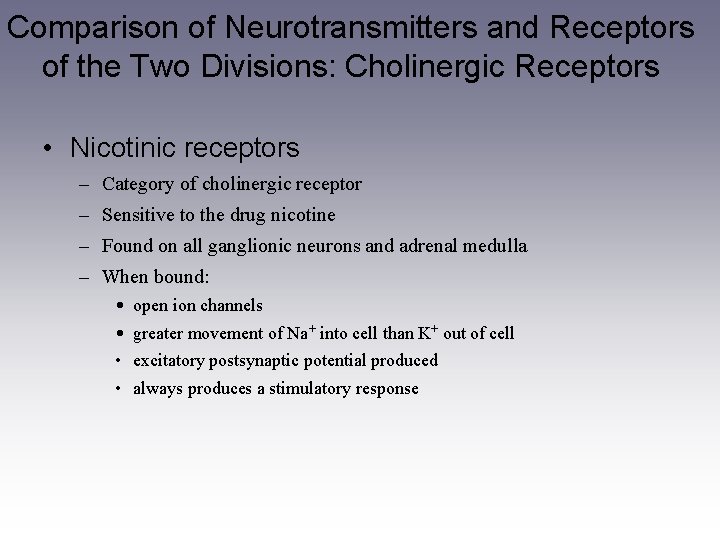 Comparison of Neurotransmitters and Receptors of the Two Divisions: Cholinergic Receptors

• Nicotinic receptors
– Category of cholinergic receptor
– Sensitive to the drug nicotine
– Found on all ganglionic neurons and adrenal medulla
– When bound:
• open ion channels
• greater movement of $Na^+$ into cell than $K^+$ out of cell
• excitatory postsynaptic potential produced
• always produces a stimulatory response